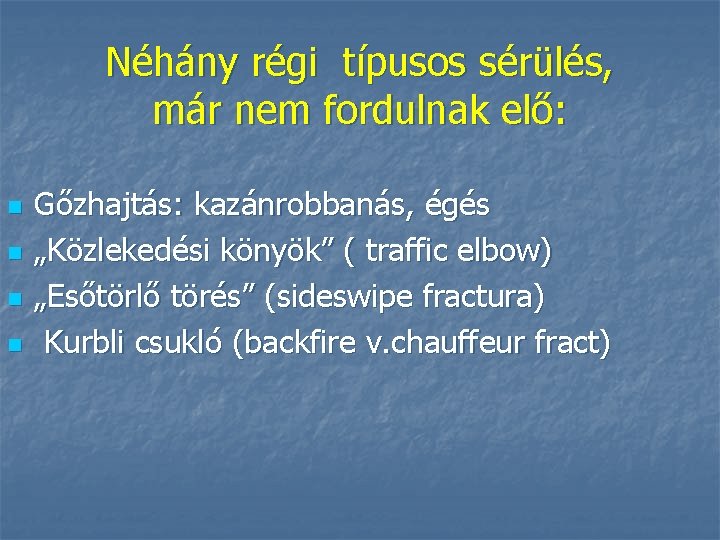 Néhány régi típusos sérülés, már nem fordulnak elő:

- Gőzhajtás: kazánrobbanás, égés
- „Közlekedési könyök” ( traffic elbow)
- „Esőtörlő törés” (sideswipe fractura)
- Kurbli csukló (backfire v.chauffeur fract)